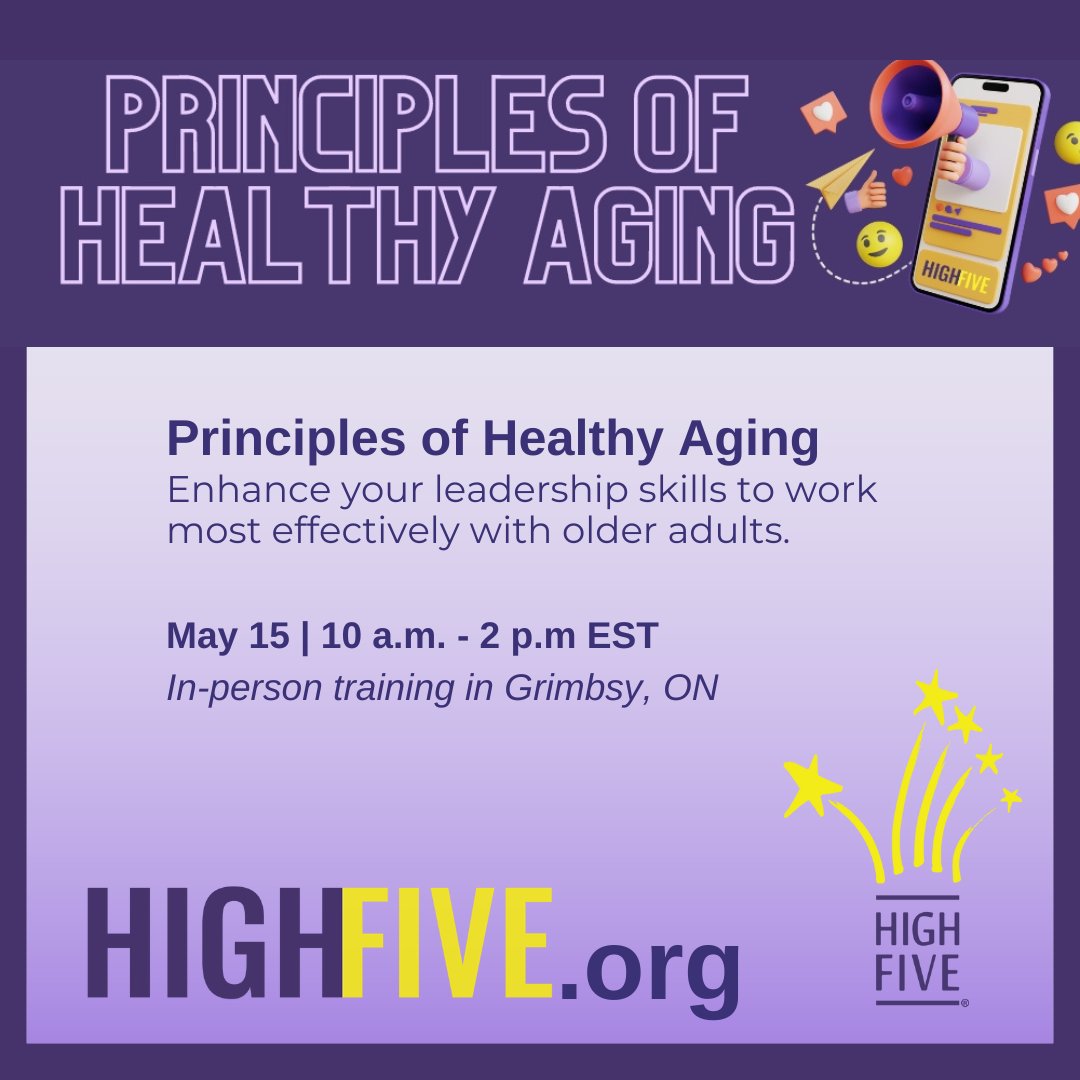 PRINCIPLES OF HEALTHY AGING

HIGHFIVE

Principles of Healthy Aging
Enhance your leadership skills to work most effectively with older adults.

May 15 | 10 a.m. - 2 p.m EST
In-person training in Grimbsy, ON

HIGHFIVE.org

HIGH FIVE®